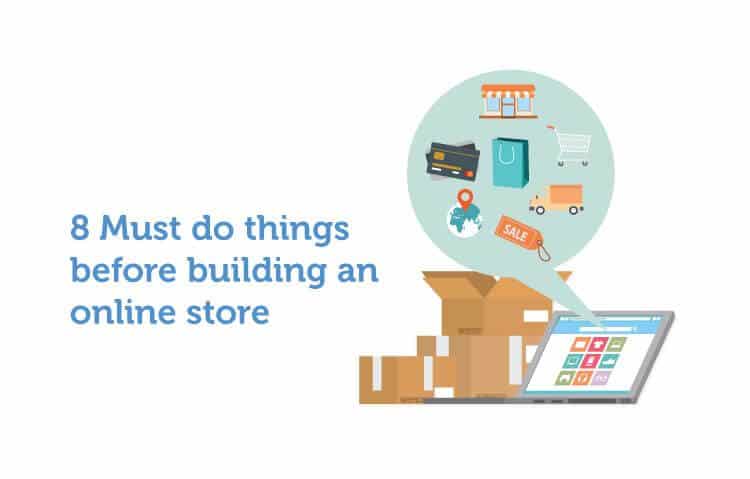 8 Must do things before building an online store

SALE